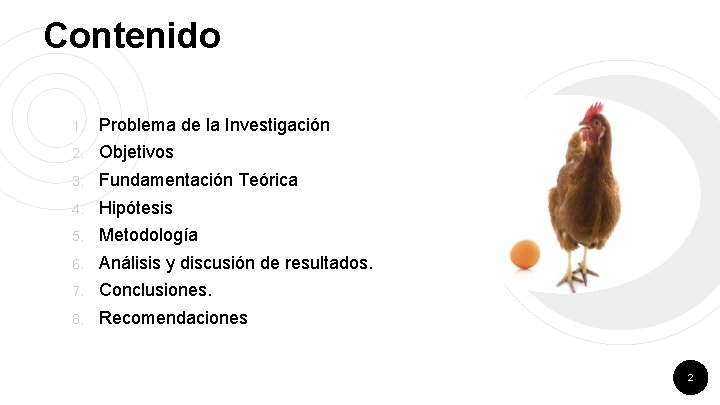 Contenido

1. Problema de la Investigación
2. Objetivos
3. Fundamentación Teórica
4. Hipótesis
5. Metodología
6. Análisis y discusión de resultados.
7. Conclusiones.
8. Recomendaciones

2